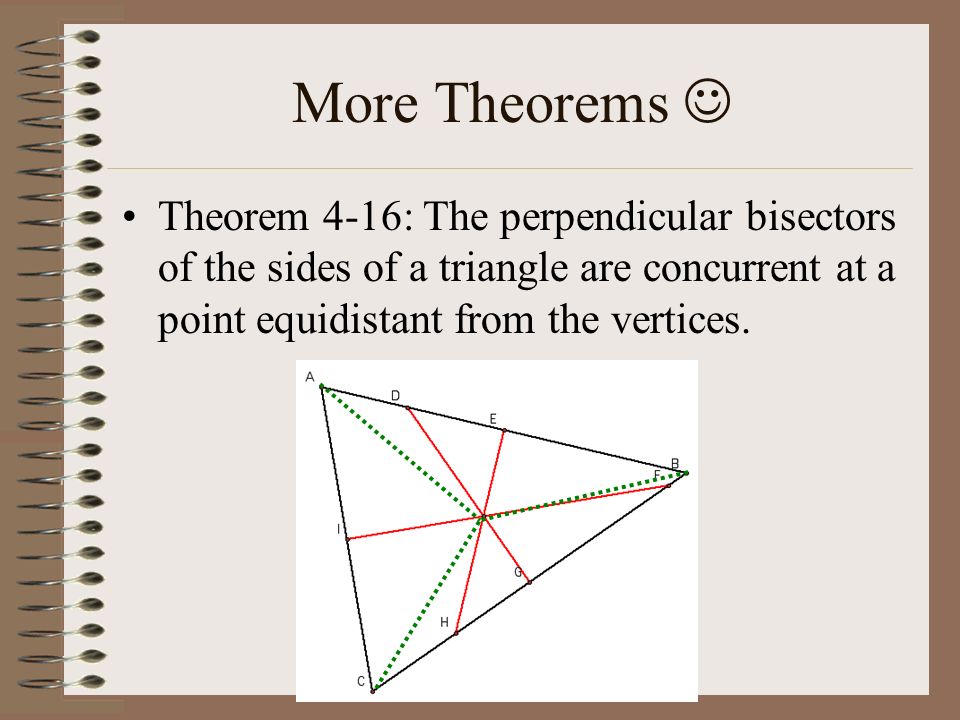 More Theorems ☺

• Theorem 4-16: The perpendicular bisectors of the sides of a triangle are concurrent at a point equidistant from the vertices.

A
D
E
B
F
I
G
H
C